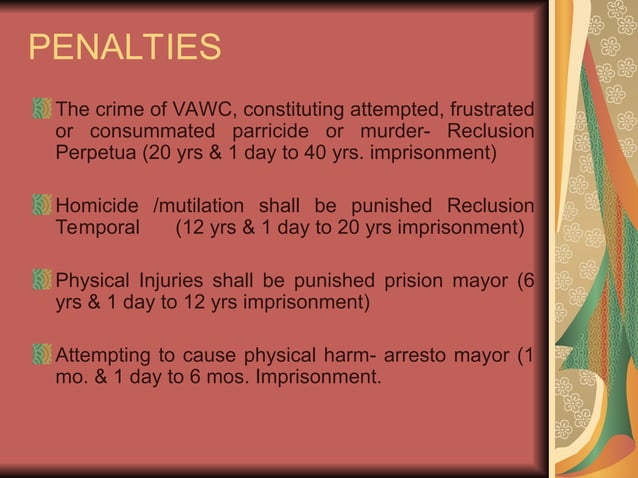 PENALTIES

The crime of VAWC, constituting attempted, frustrated or consummated parricide or murder- Reclusion Perpetua (20 yrs & 1 day to 40 yrs. imprisonment)

Homicide /mutilation shall be punished Reclusion Temporal (12 yrs & 1 day to 20 yrs imprisonment)

Physical Injuries shall be punished prision mayor (6 yrs & 1 day to 12 yrs imprisonment)

Attempting to cause physical harm- arresto mayor (1 mo. & 1 day to 6 mos. Imprisonment.